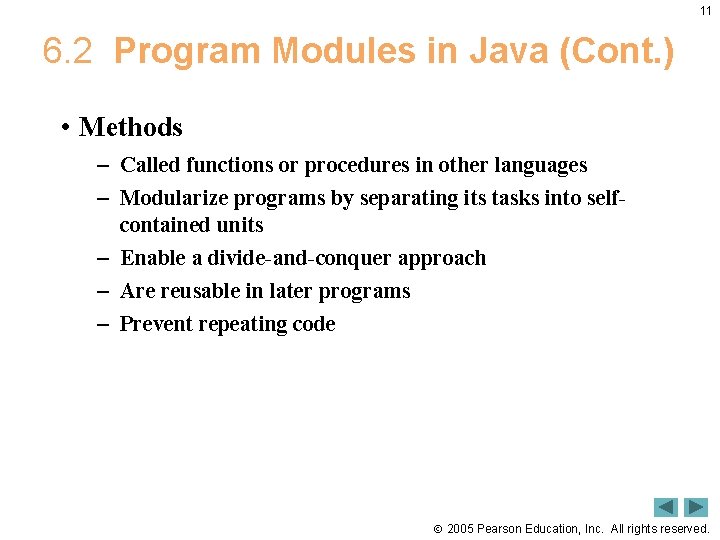 11

6.2 Program Modules in Java (Cont.)

• Methods
– Called functions or procedures in other languages
– Modularize programs by separating its tasks into self-contained units
– Enable a divide-and-conquer approach
– Are reusable in later programs
– Prevent repeating code

© 2005 Pearson Education, Inc. All rights reserved.